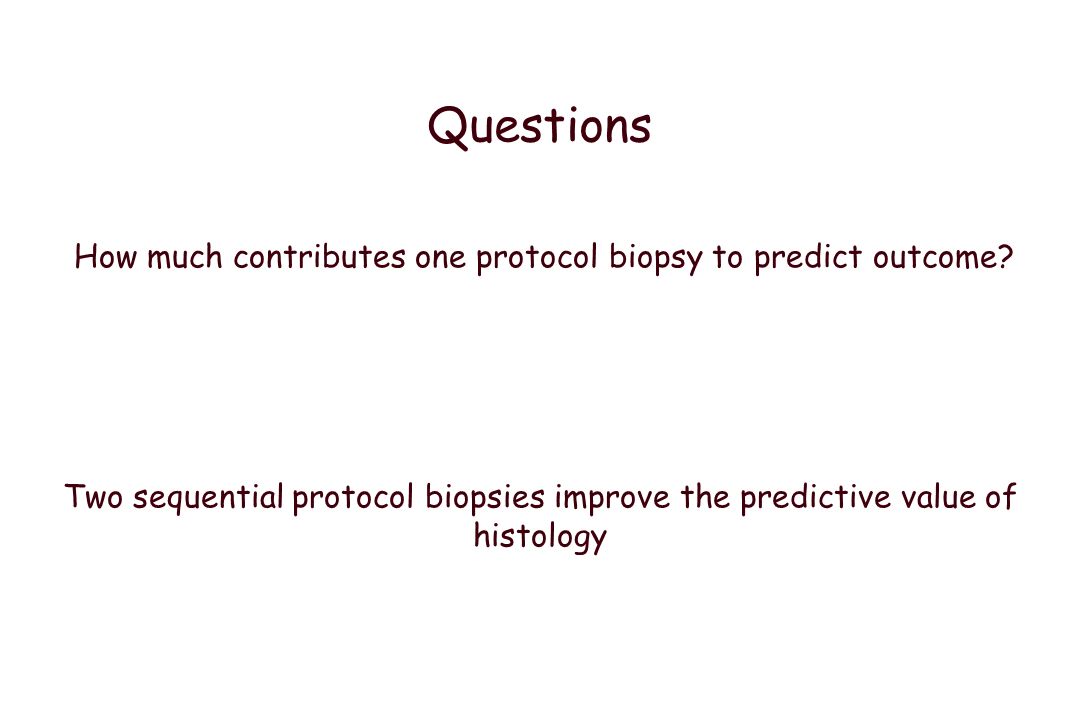 Questions

How much contributes one protocol biopsy to predict outcome?

Two sequential protocol biopsies improve the predictive value of histology